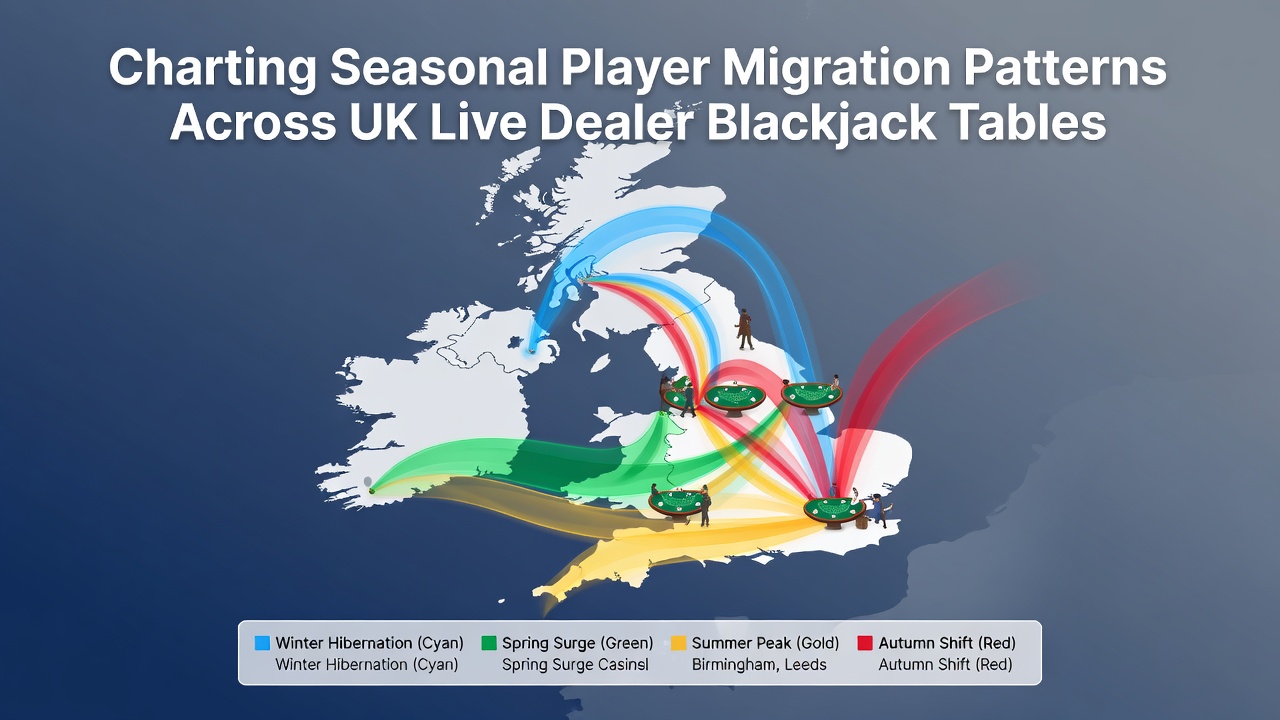 Charting Seasonal Player Migration Patterns Across UK Live Dealer Blackjack Tables

Winter Hibernation (Cyan)
Winter Hibernation (Cyan)

Spring Surge (Green)
Spring Surge Casinsl

Summer Peak (Gold)
Birmingham, Leeds

Autumn Shift (Red)
Autumn Shift (Red)